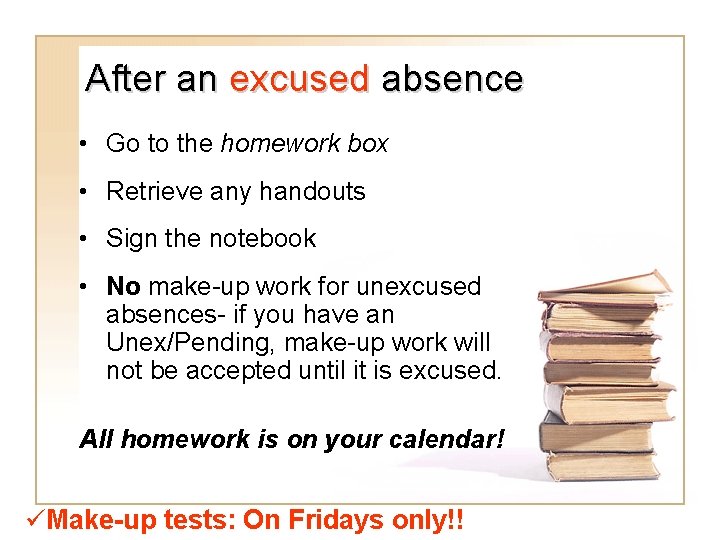 After an excused absence

• Go to the homework box

• Retrieve any handouts

• Sign the notebook

• No make-up work for unexcused absences- if you have an Unex/Pending, make-up work will not be accepted until it is excused.

All homework is on your calendar!

✓Make-up tests: On Fridays only!!